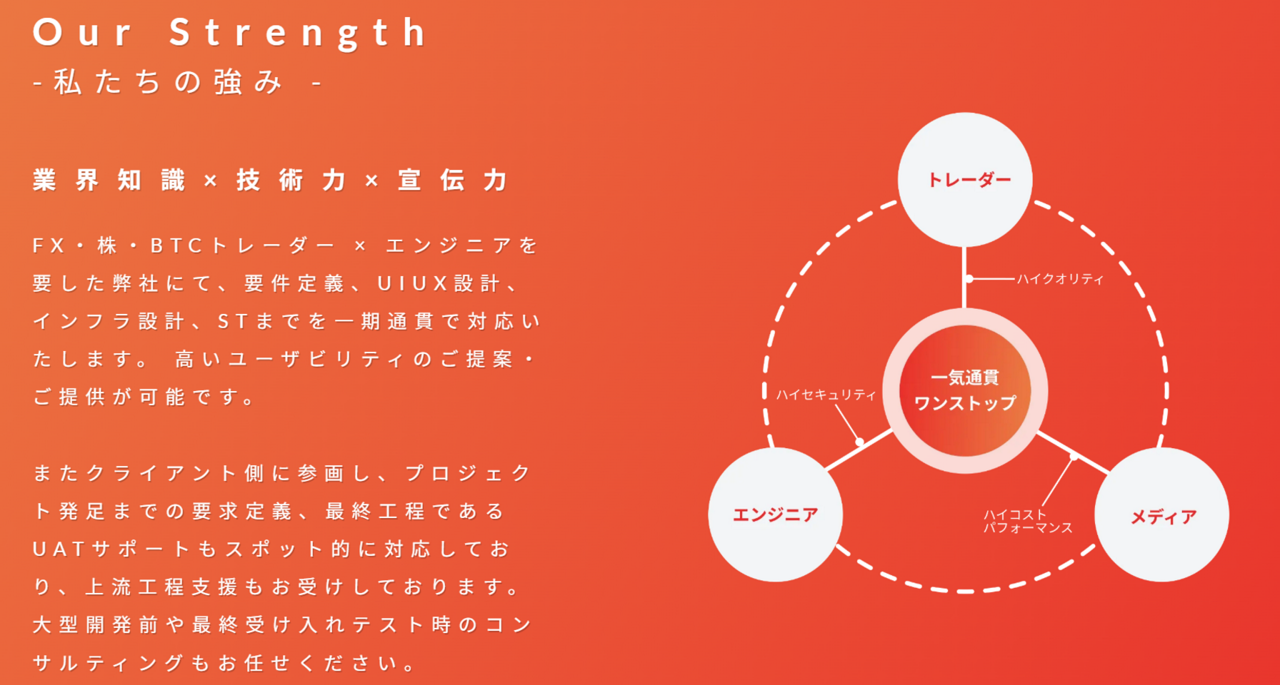 Our Strength
-私たちの強み -

業界知識×技術力×宣伝力

FX・株・BTCトレーダー × エンジニアを要した弊社にて、要件定義、UIUX設計、インフラ設計、STまでを一期通貫で対応いたします。 高いユーザビリティのご提案・ご提供が可能です。

またクライアント側に参画し、プロジェクト発足までの要求定義、最終工程であるUATサポートもスポット的に対応しており、上流工程支援もお受けしております。大型開発前や最終受け入れテスト時のコンサルティングもお任せください。

トレーダー
ハイクオリティ
一気通貫
ワンストップ
ハイセキュリティ
エンジニア
ハイコスト
パフォーマンス
メディア